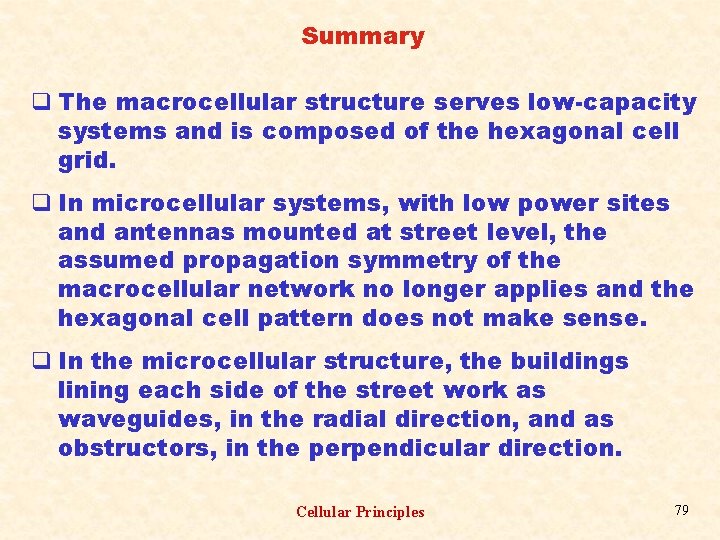 Summary

❑ The macrocellular structure serves low-capacity systems and is composed of the hexagonal cell grid.

❑ In microcellular systems, with low power sites and antennas mounted at street level, the assumed propagation symmetry of the macrocellular network no longer applies and the hexagonal cell pattern does not make sense.

❑ In the microcellular structure, the buildings lining each side of the street work as waveguides, in the radial direction, and as obstructors, in the perpendicular direction.

Cellular Principles

79